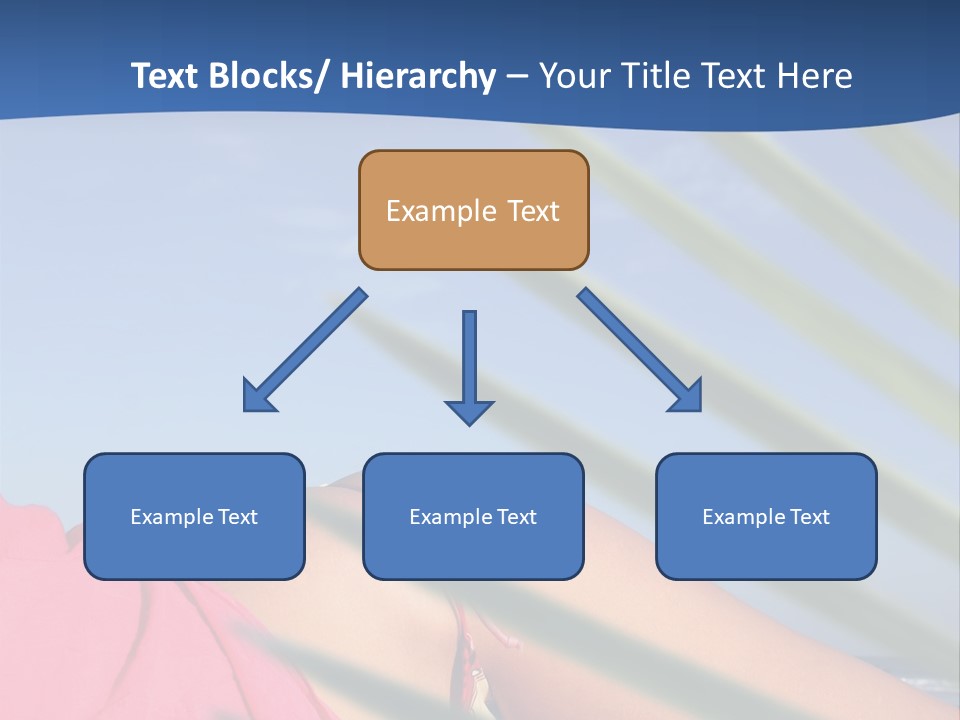 Text Blocks/ Hierarchy – Your Title Text Here

Example Text

Example Text

Example Text

Example Text